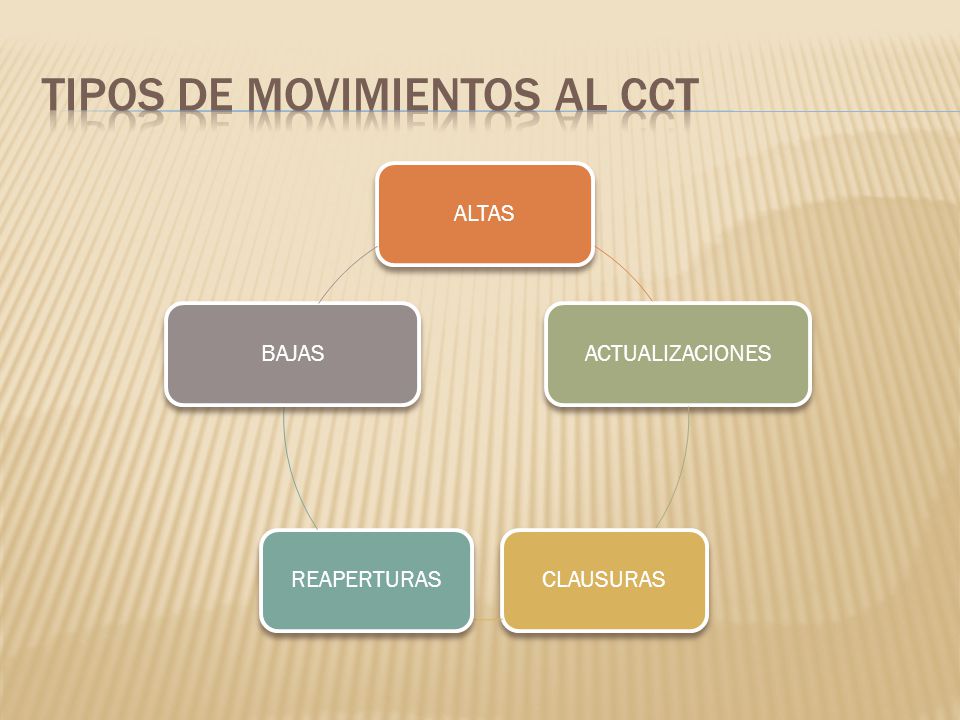 TIPOS DE MOVIMIENTOS AL CCT

ALTAS

ACTUALIZACIONES

CLAUSURAS

REAPERTURAS

BAJAS